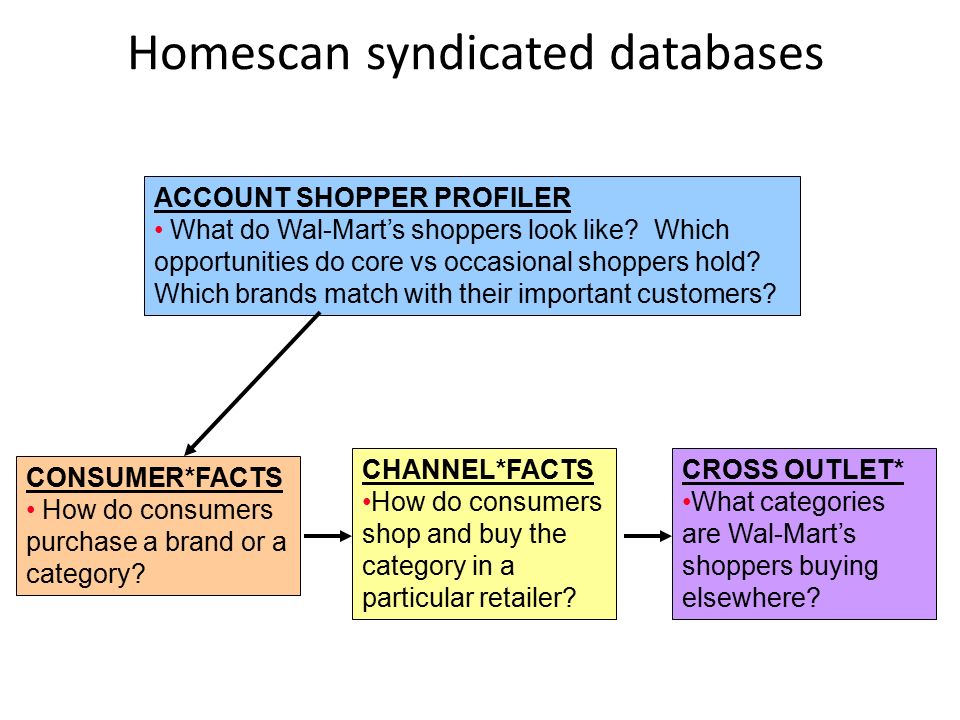 Homescan syndicated databases

ACCOUNT SHOPPER PROFILER
• What do Wal-Mart's shoppers look like? Which opportunities do core vs occasional shoppers hold? Which brands match with their important customers?

CONSUMER*FACTS
• How do consumers purchase a brand or a category?

CHANNEL*FACTS
•How do consumers shop and buy the category in a particular retailer?

CROSS OUTLET*
•What categories are Wal-Mart's shoppers buying elsewhere?